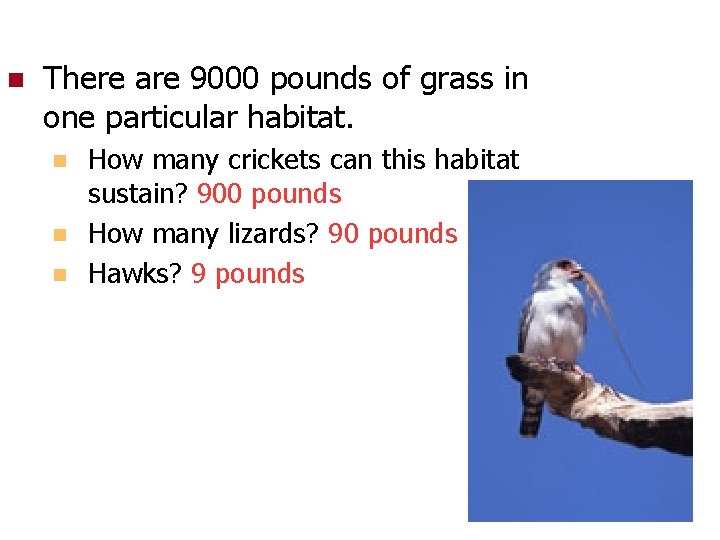 There are 9000 pounds of grass in one particular habitat.

How many crickets can this habitat sustain? 900 pounds

How many lizards? 90 pounds

Hawks? 9 pounds